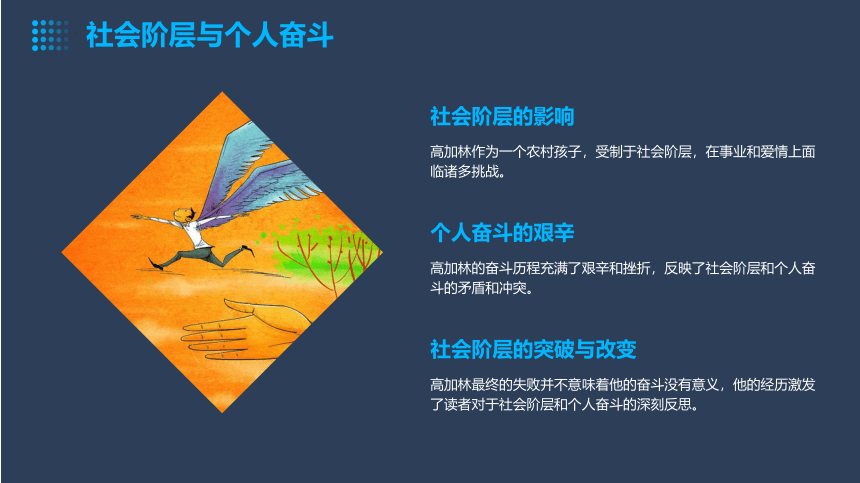 社会阶层与个人奋斗

社会阶层的影响

高加林作为一个农村孩子，受制于社会阶层，在事业和爱情上面临诸多挑战。

个人奋斗的艰辛

高加林的奋斗历程充满了艰辛和挫折，反映了社会阶层和个人奋斗的矛盾和冲突。

社会阶层的突破与改变

高加林最终的失败并不意味着他的奋斗没有意义，他的经历激发了读者对于社会阶层和个人奋斗的深刻反思。